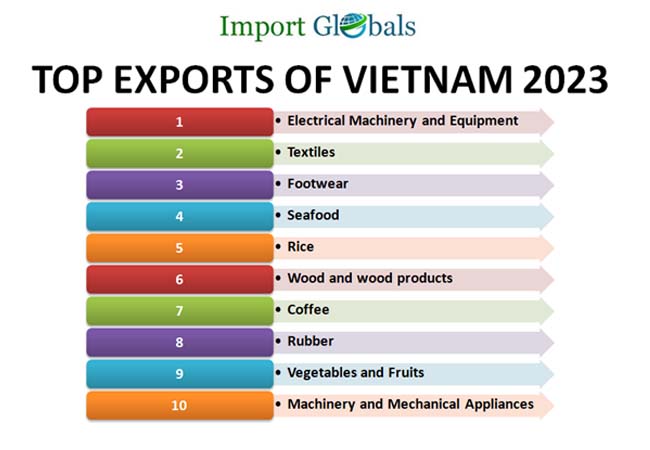 Import Globals

TOP EXPORTS OF VIETNAM 2023

1 • Electrical Machinery and Equipment
2 • Textiles
3 • Footwear
4 • Seafood
5 • Rice
6 • Wood and wood products
7 • Coffee
8 • Rubber
9 • Vegetables and Fruits
10 • Machinery and Mechanical Appliances